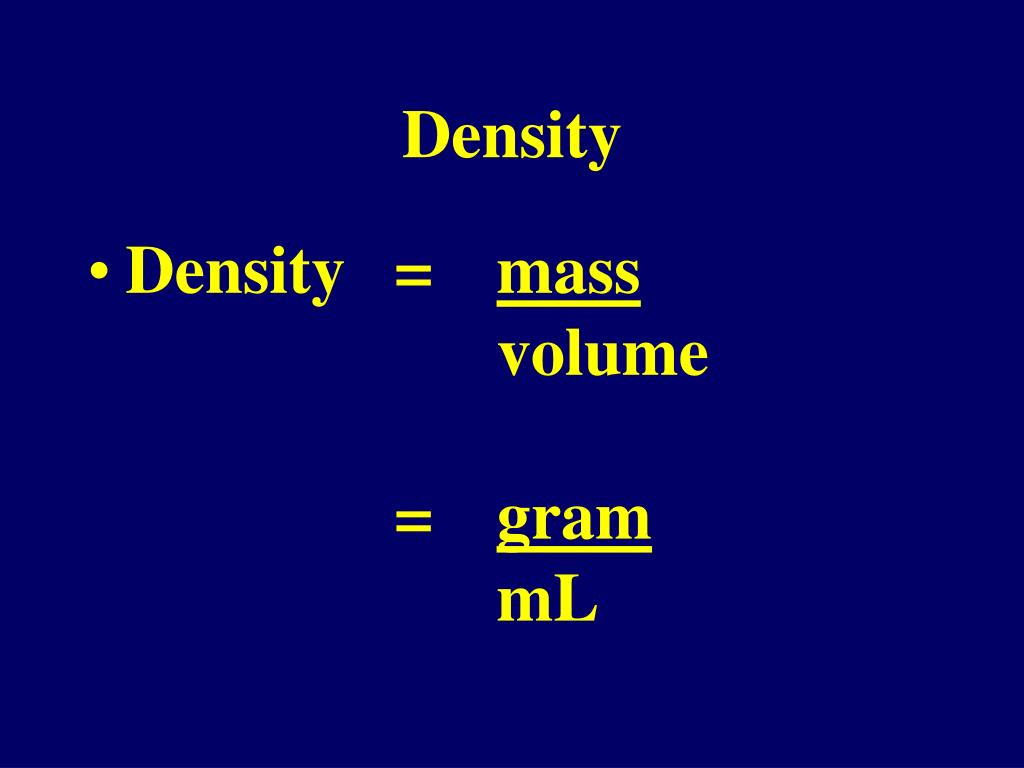 Density

• Density $= \frac{\text{mass}}{\text{volume}}$

$= \frac{\text{gram}}{\text{mL}}$